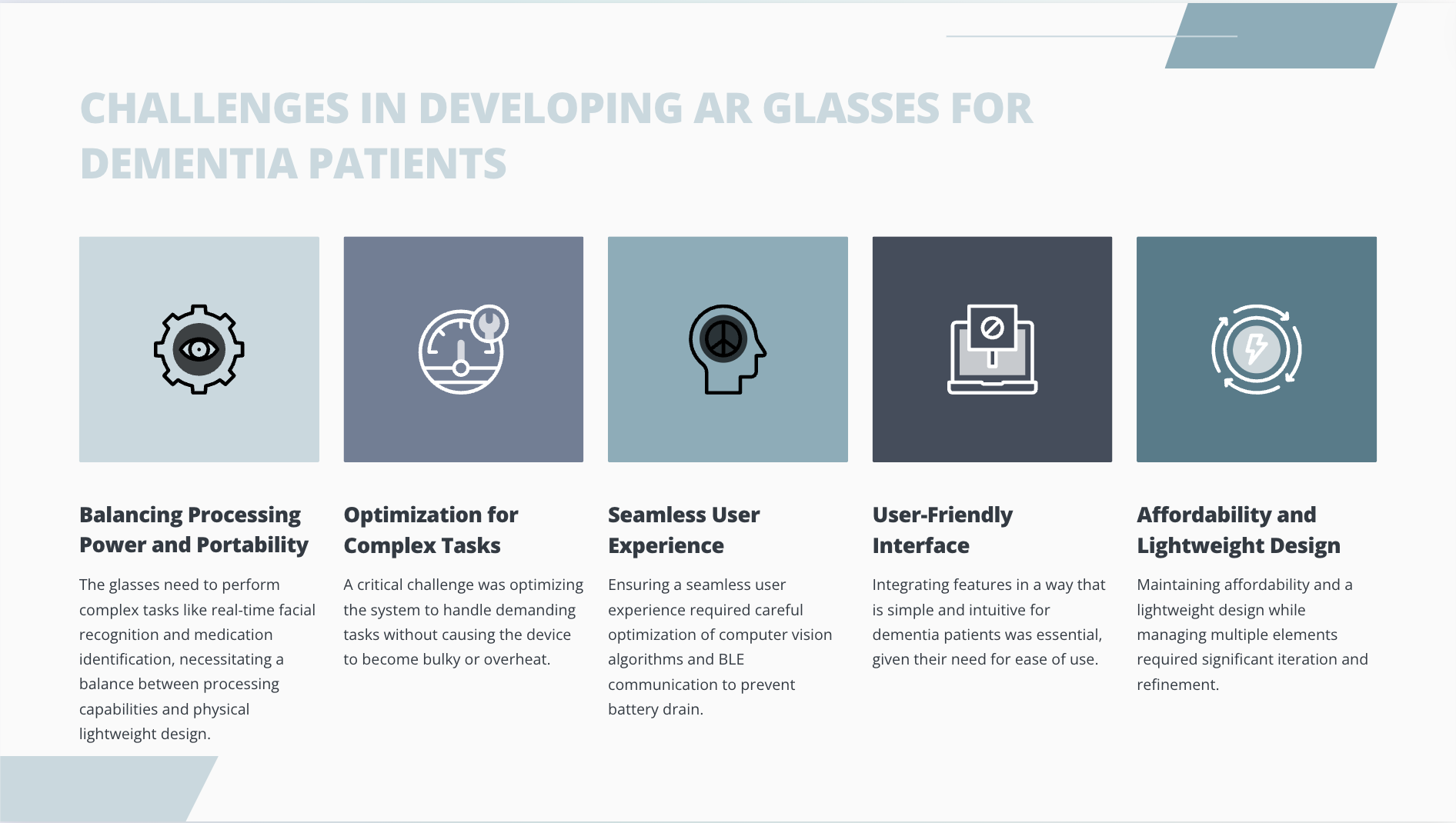 CHALLENGES IN DEVELOPING AR GLASSES FOR DEMENTIA PATIENTS

Balancing Processing Power and Portability

The glasses need to perform complex tasks like real-time facial recognition and medication identification, necessitating a balance between processing capabilities and physical lightweight design.

Optimization for Complex Tasks

A critical challenge was optimizing the system to handle demanding tasks without causing the device to become bulky or overheat.

Seamless User Experience

Ensuring a seamless user experience required careful optimization of computer vision algorithms and BLE communication to prevent battery drain.

User-Friendly Interface

Integrating features in a way that is simple and intuitive for dementia patients was essential, given their need for ease of use.

Affordability and Lightweight Design

Maintaining affordability and a lightweight design while managing multiple elements required significant iteration and refinement.